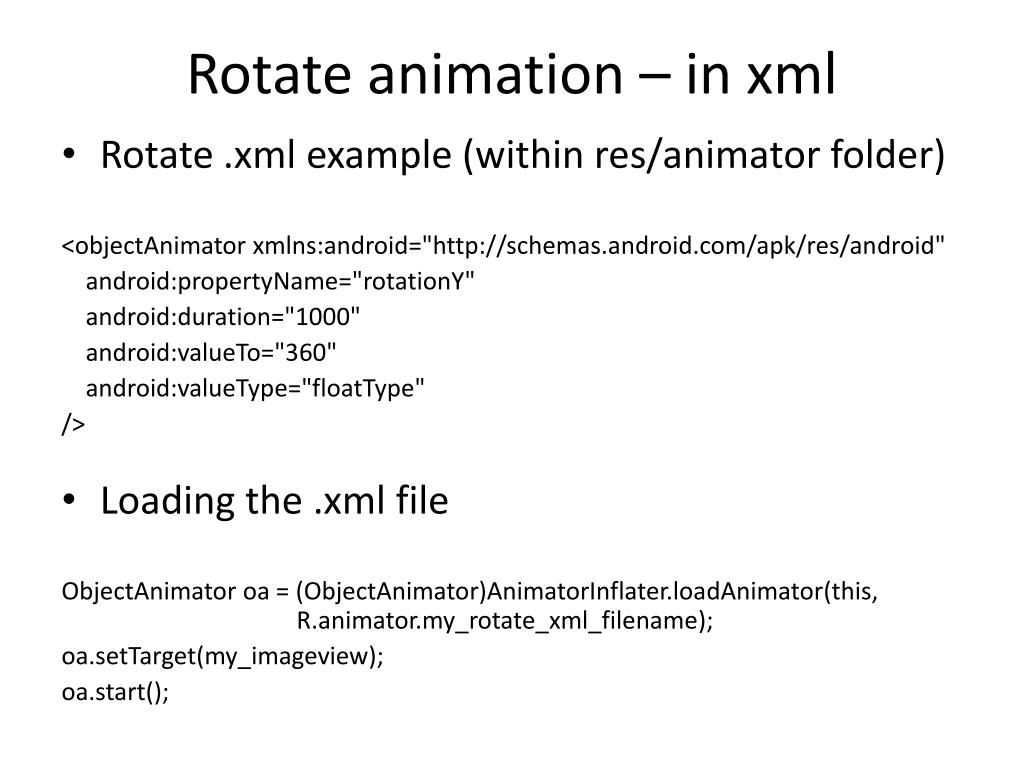 Rotate animation – in xml

• Rotate .xml example (within res/animator folder)

<objectAnimator xmlns:android="http://schemas.android.com/apk/res/android"
android:propertyName="rotationY"
android:duration="1000"
android:valueTo="360"
android:valueType="floatType"
/>

• Loading the .xml file

ObjectAnimator oa = (ObjectAnimator)AnimatorInflater.loadAnimator(this, R.animator.my_rotate_xml_filename);
oa.setTarget(my_imageview);
oa.start();